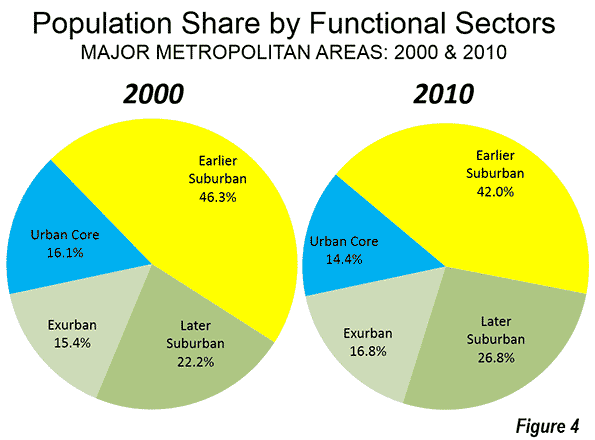 Population Share by Functional Sectors
MAJOR METROPOLITAN AREAS: 2000 & 2010

2000

Earlier Suburban 46.3%

Urban Core 16.1%

Exurban 15.4%

Later Suburban 22.2%

2010

Earlier Suburban 42.0%

Urban Core 14.4%

Exurban 16.8%

Later Suburban 26.8%

Figure 4